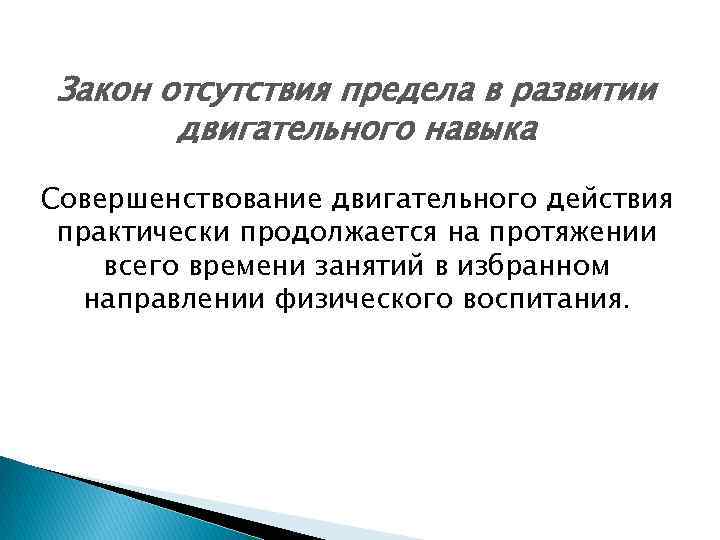 Закон отсутствия предела в развитии двигательного навыка

Совершенствование двигательного действия практически продолжается на протяжении всего времени занятий в избранном направлении физического воспитания.